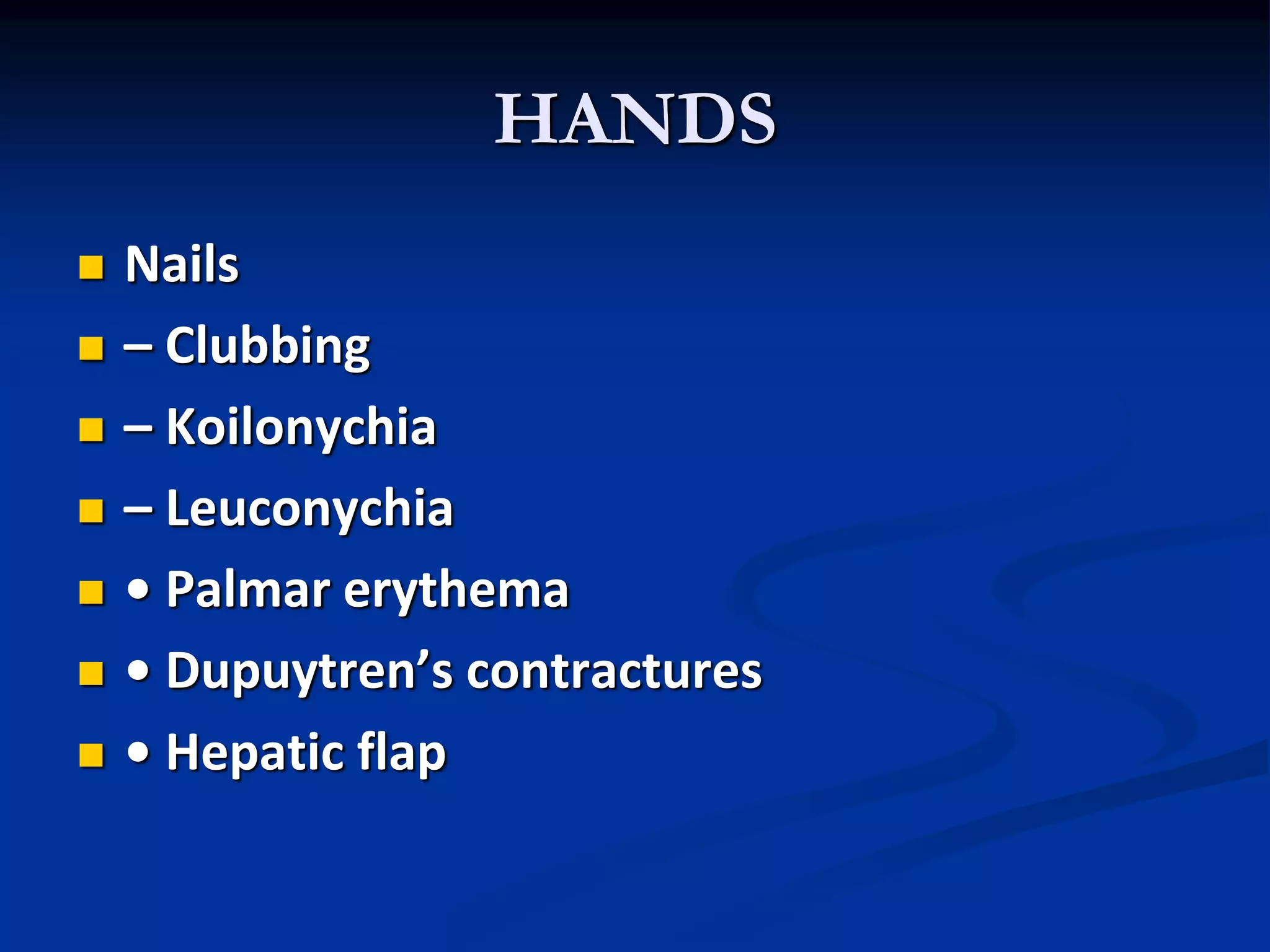 HANDS

Nails
– Clubbing
– Koilonychia
– Leuconychia
• Palmar erythema
• Dupuytren’s contractures
• Hepatic flap